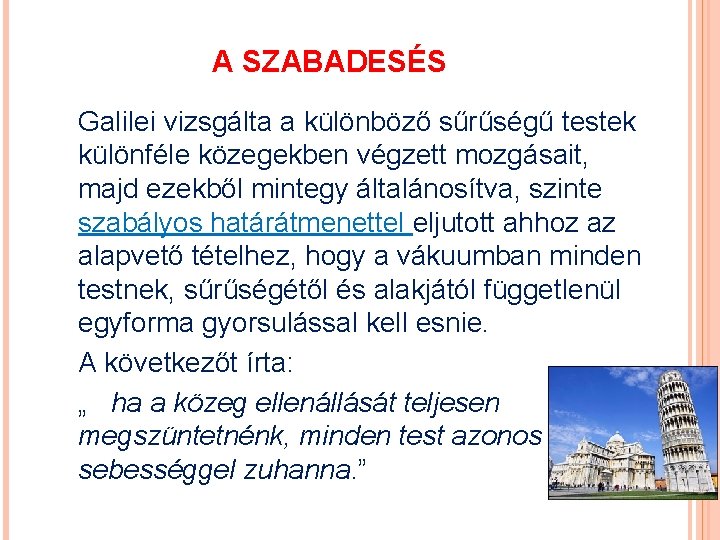 A SZABADESÉS

Galilei vizsgálta a különböző sűrűségű testek különféle közegekben végzett mozgásait, majd ezekből mintegy általánosítva, szinte szabályos határátmenettel eljutott ahhoz az alapvető tételhez, hogy a vákuumban minden testnek, sűrűségétől és alakjától függetlenül egyforma gyorsulással kell esnie.

A következőt írta:

„ ha a közeg ellenállását teljesen megszüntetnénk, minden test azonos sebességgel zuhanna.”